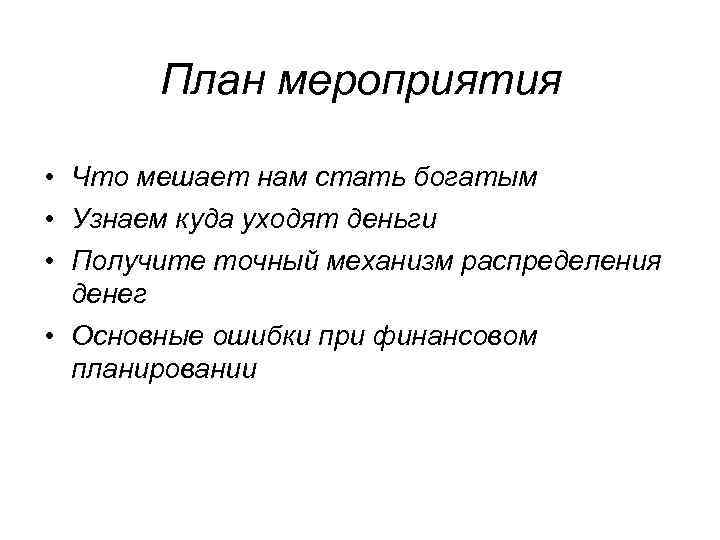 План мероприятия

• Что мешает нам стать богатым
• Узнаем куда уходят деньги
• Получите точный механизм распределения денег
• Основные ошибки при финансовом планировании